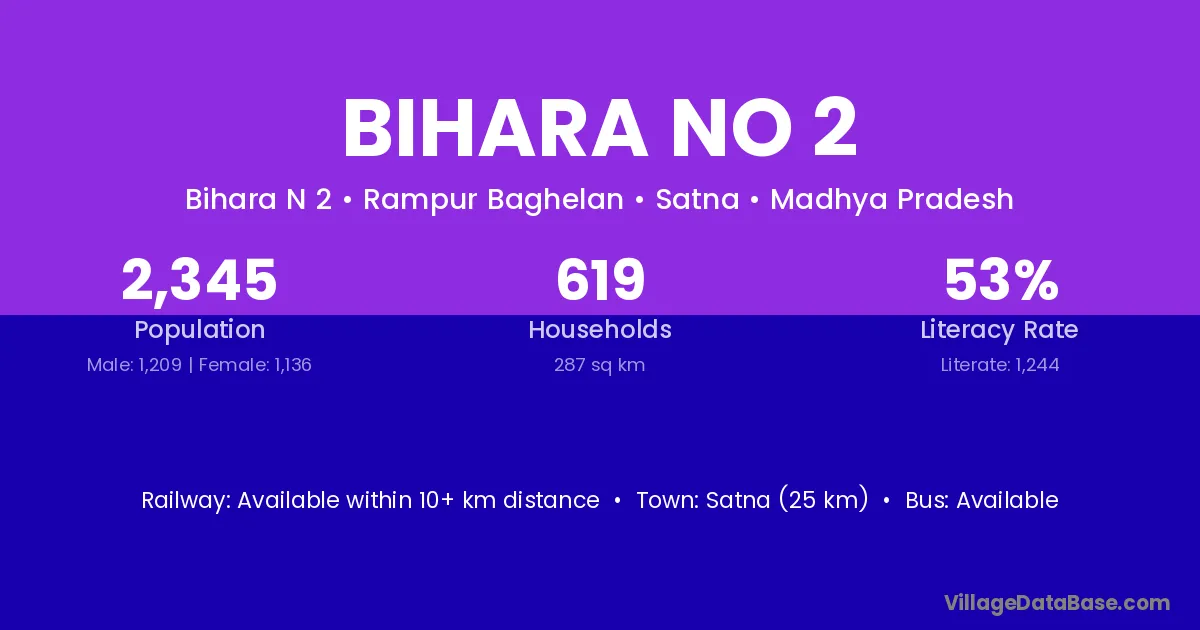 BIHARA NO 2

Bihara N 2 • Rampur Baghelan • Satna • Madhya Pradesh

2,345
Population
Male: 1,209 | Female: 1,136

619
Households
287 sq km

53%
Literacy Rate
Literate: 1,244

Railway: Available within 10+ km distance • Town: Satna (25 km) • Bus: Available

VillageDataBase.com